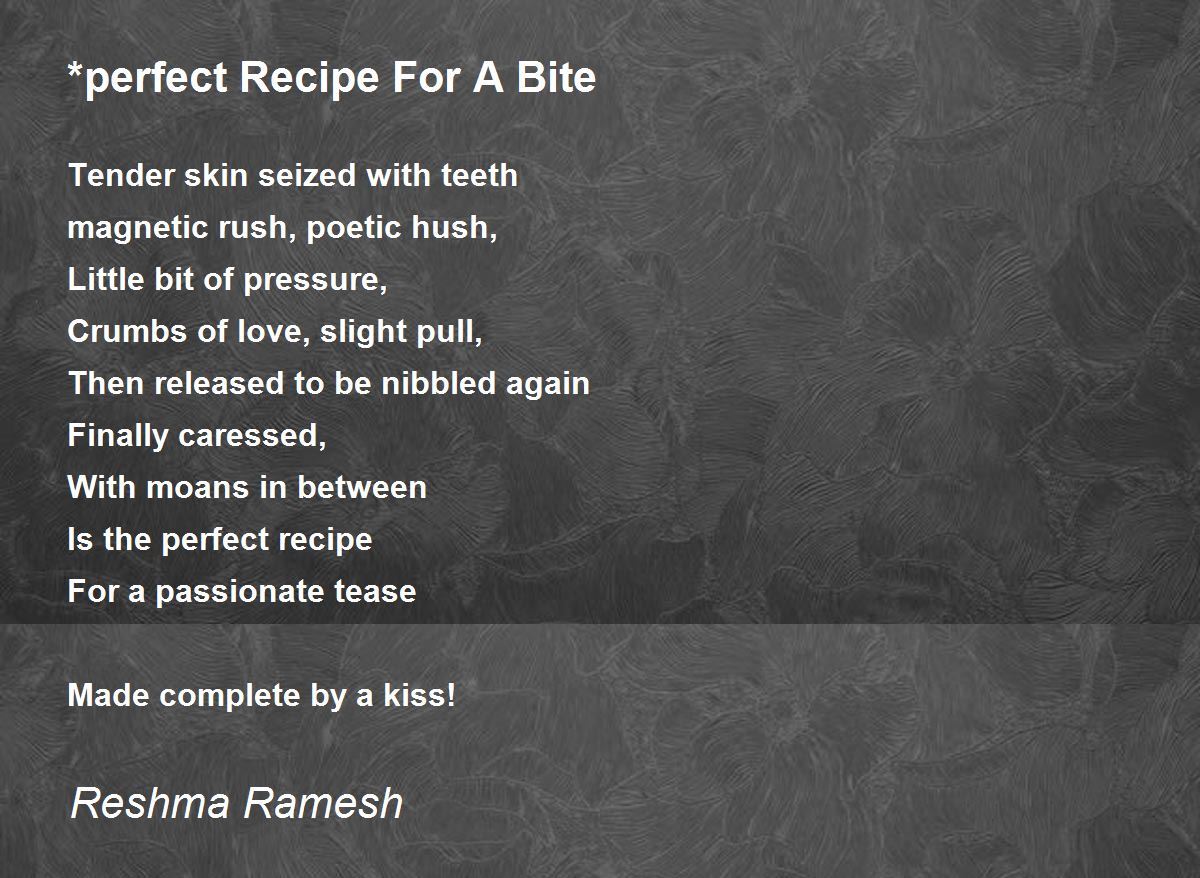 *perfect Recipe For A Bite

Tender skin seized with teeth
magnetic rush, poetic hush,
Little bit of pressure,
Crumbs of love, slight pull,
Then released to be nibbled again
Finally caressed,
With moans in between
Is the perfect recipe
For a passionate tease

Made complete by a kiss!

Reshma Ramesh